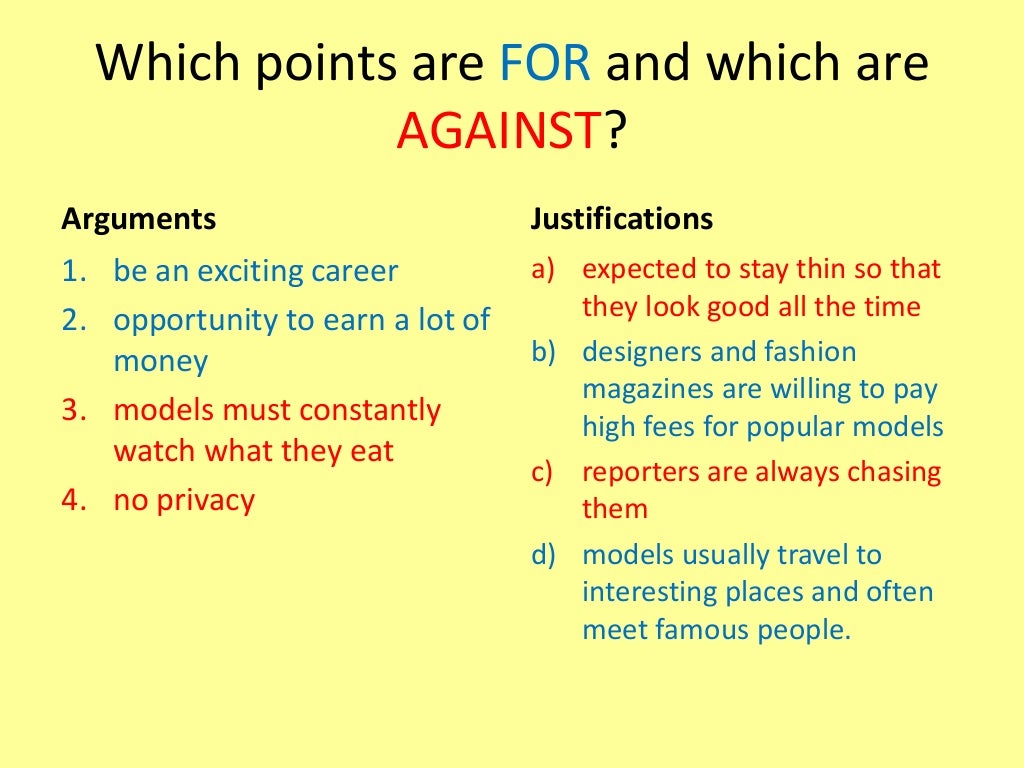 Which points are FOR and which are AGAINST?

Arguments

1. be an exciting career
2. opportunity to earn a lot of money
3. models must constantly watch what they eat
4. no privacy

Justifications

a) expected to stay thin so that they look good all the time
b) designers and fashion magazines are willing to pay high fees for popular models
c) reporters are always chasing them
d) models usually travel to interesting places and often meet famous people.